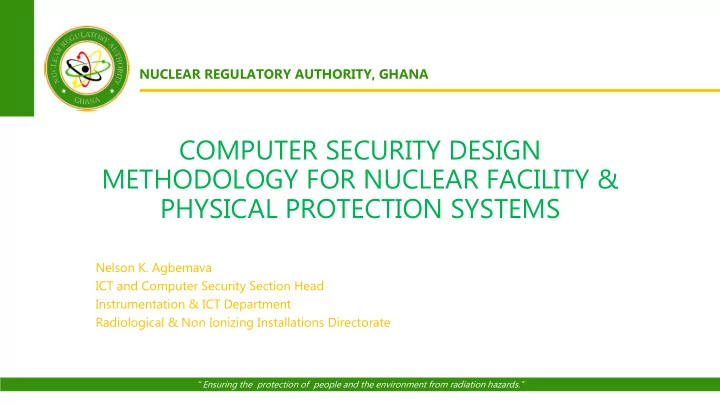 NUCLEAR REGULATORY AUTHORITY
GHANA

NUCLEAR REGULATORY AUTHORITY, GHANA

COMPUTER SECURITY DESIGN METHODOLOGY FOR NUCLEAR FACILITY & PHYSICAL PROTECTION SYSTEMS

Nelson K. Agbemava
ICT and Computer Security Section Head
Instrumentation & ICT Department
Radiological & Non Ionizing Installations Directorate

" Ensuring the protection of people and the environment from radiation hazards."